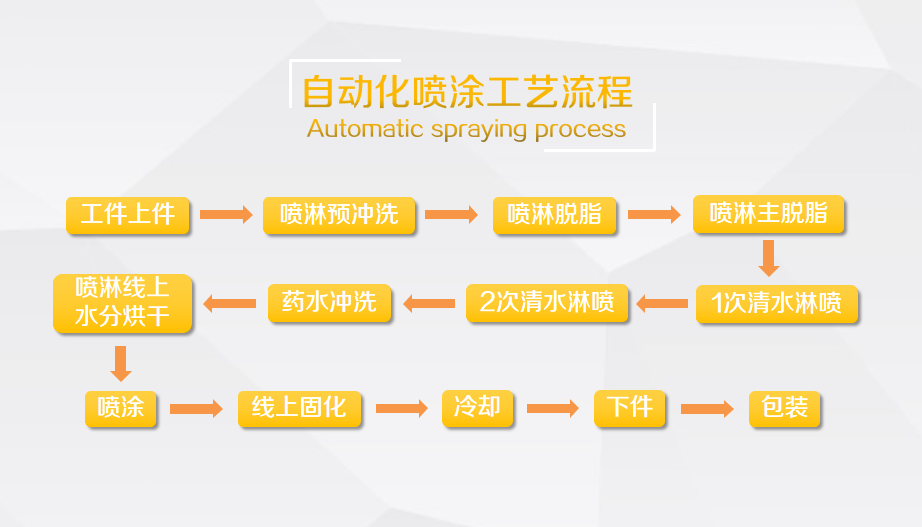 自动化喷涂工艺流程
Automatic spraying process

工件上件
喷淋预冲洗
喷淋脱脂
喷淋主脱脂
1次清水淋喷
2次清水淋喷
药水冲洗
喷淋线上水分烘干
喷涂
线上固化
冷却
下件
包装